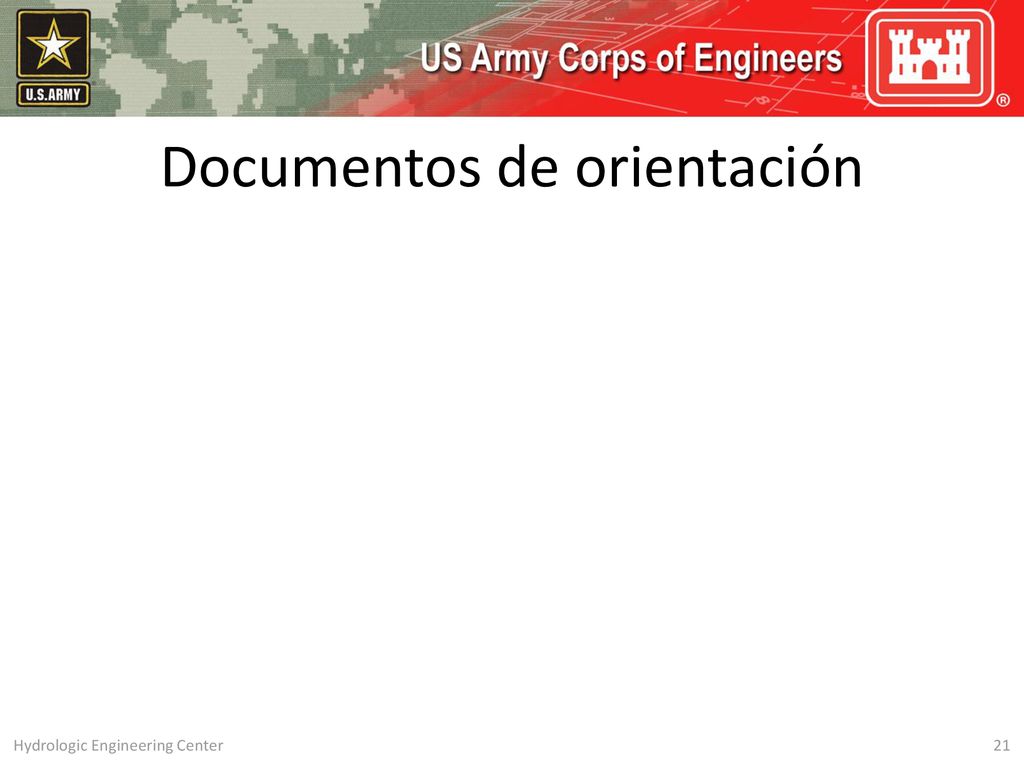 U.S.ARMY

US Army Corps of Engineers

®

Documentos de orientación

Hydrologic Engineering Center

21